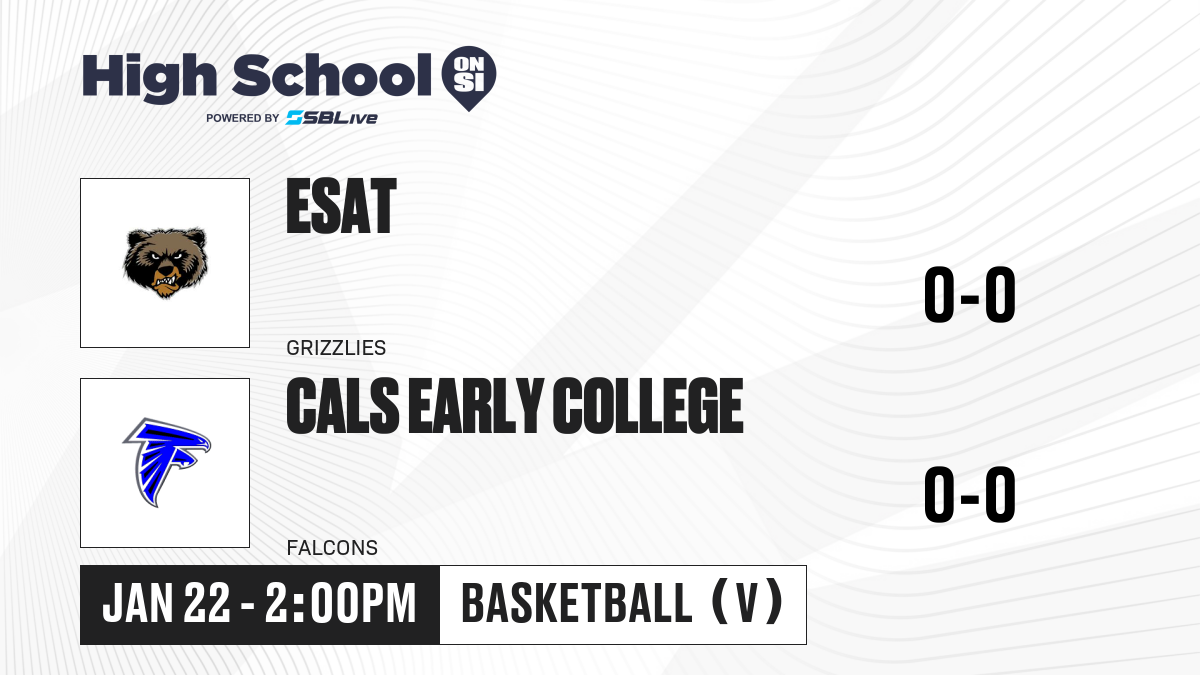 High School ON SI
POWERED BY SBLive

ESAT
GRIZZLIES
0-0

CALS EARLY COLLEGE
FALCONS
0-0

JAN 22 - 2:00PM
BASKETBALL (V)